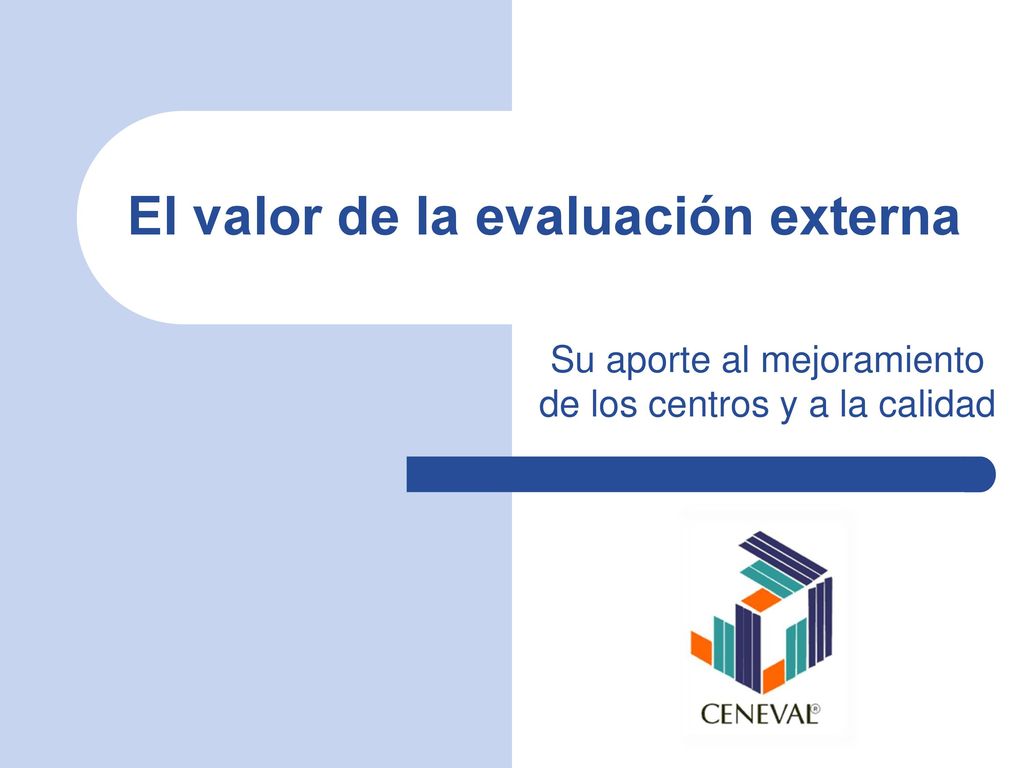 El valor de la evaluación externa

Su aporte al mejoramiento de los centros y a la calidad

CENEVAL®